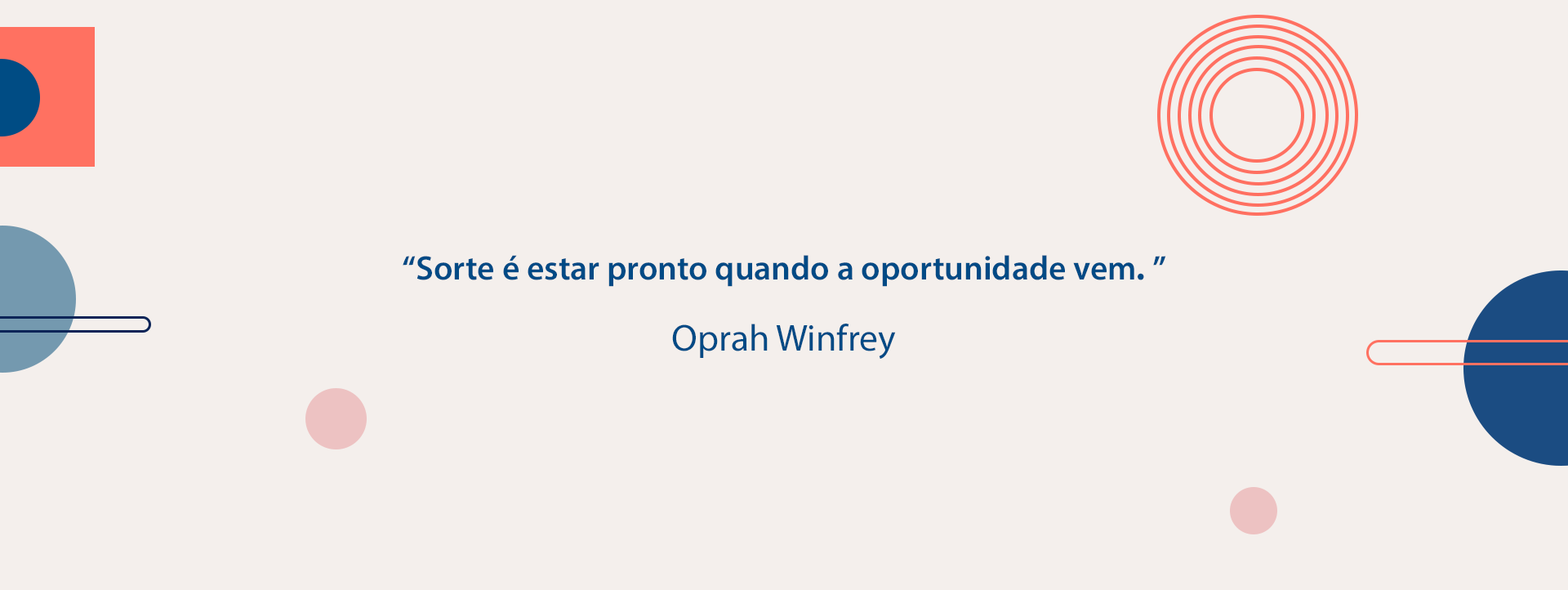 “Sorte é estar pronto quando a oportunidade vem. ”

Oprah Winfrey